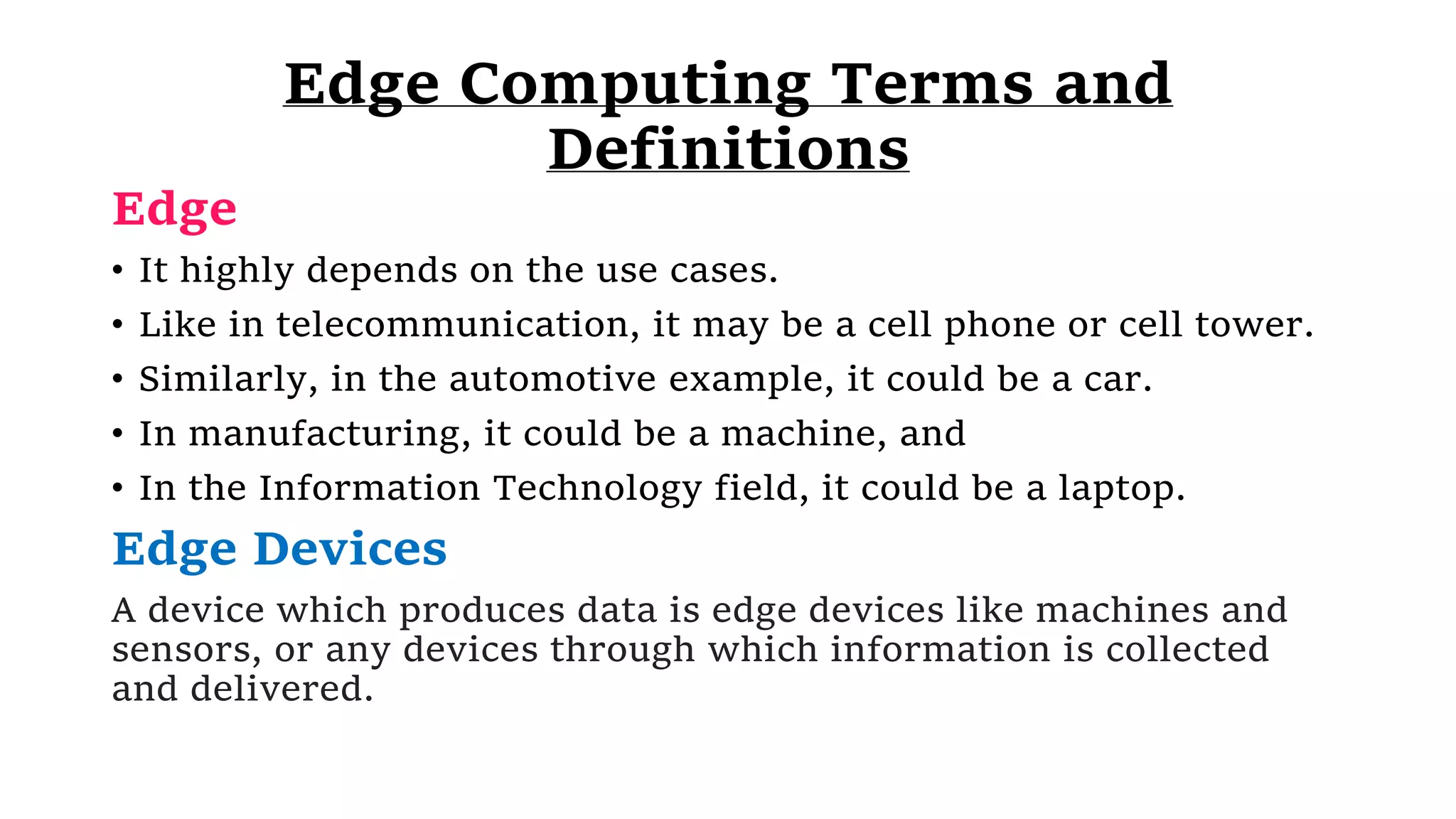 Edge Computing Terms and Definitions

Edge

• It highly depends on the use cases.
• Like in telecommunication, it may be a cell phone or cell tower.
• Similarly, in the automotive example, it could be a car.
• In manufacturing, it could be a machine, and
• In the Information Technology field, it could be a laptop.

Edge Devices

A device which produces data is edge devices like machines and sensors, or any devices through which information is collected and delivered.